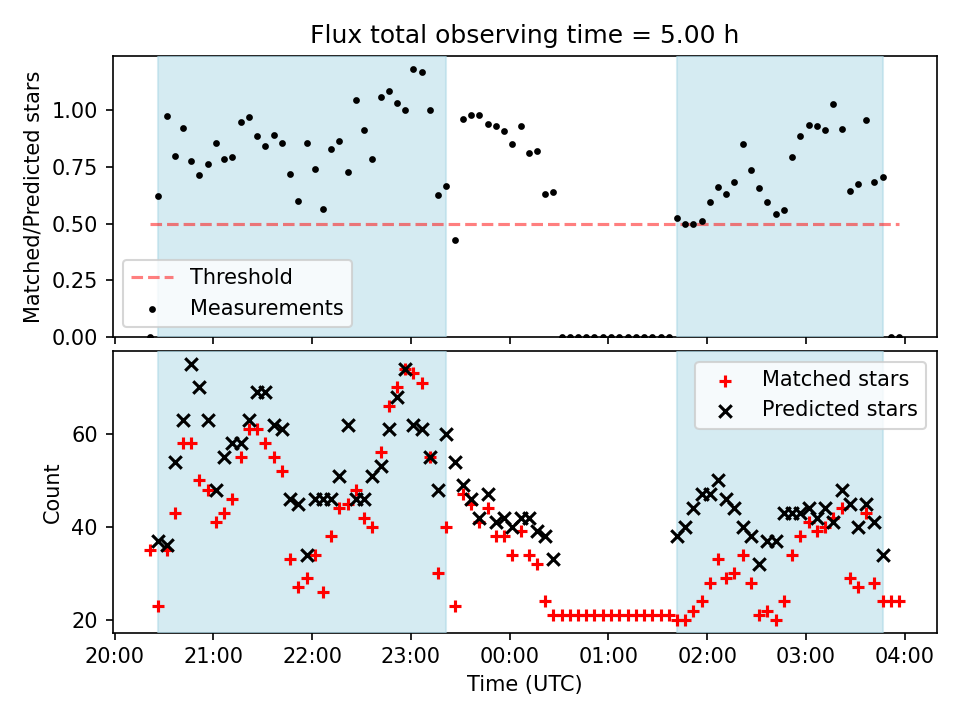 Flux total observing time = 5.00 h

Matched/Predicted stars

1.00
0.75
0.50
0.25
0.00

Threshold
Measurements

Count

60
40
20

Matched stars
Predicted stars

20:00 21:00 22:00 23:00 00:00 01:00 02:00 03:00 04:00

Time (UTC)